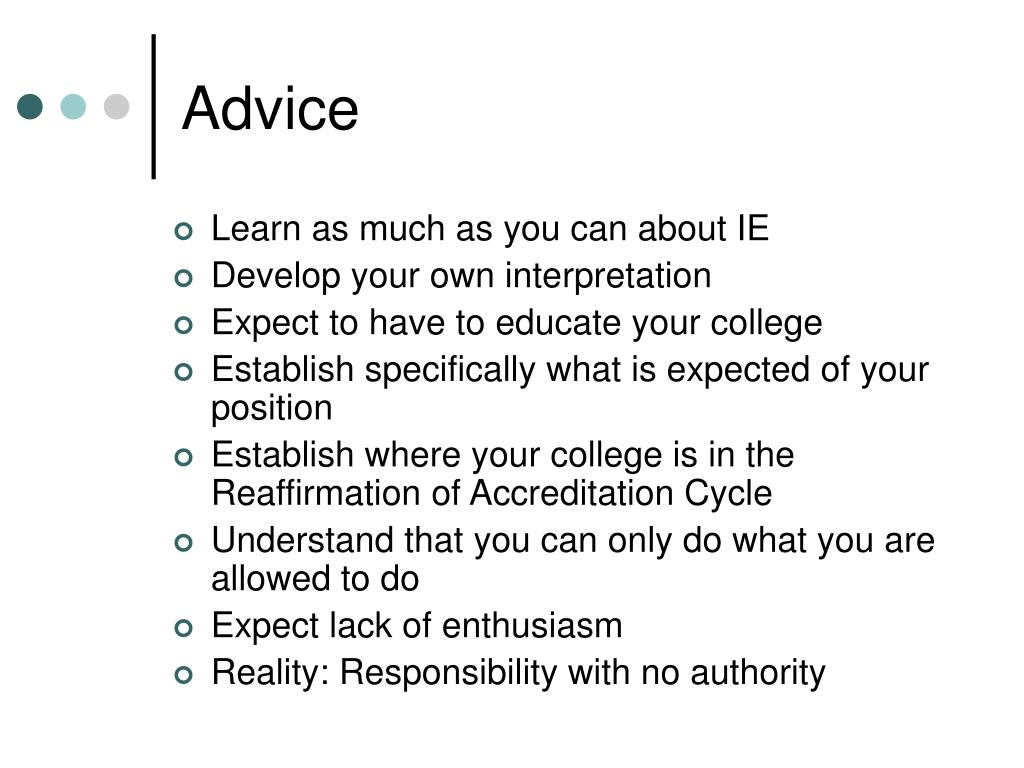 Advice

- Learn as much as you can about IE
- Develop your own interpretation
- Expect to have to educate your college
- Establish specifically what is expected of your position
- Establish where your college is in the Reaffirmation of Accreditation Cycle
- Understand that you can only do what you are allowed to do
- Expect lack of enthusiasm
- Reality: Responsibility with no authority